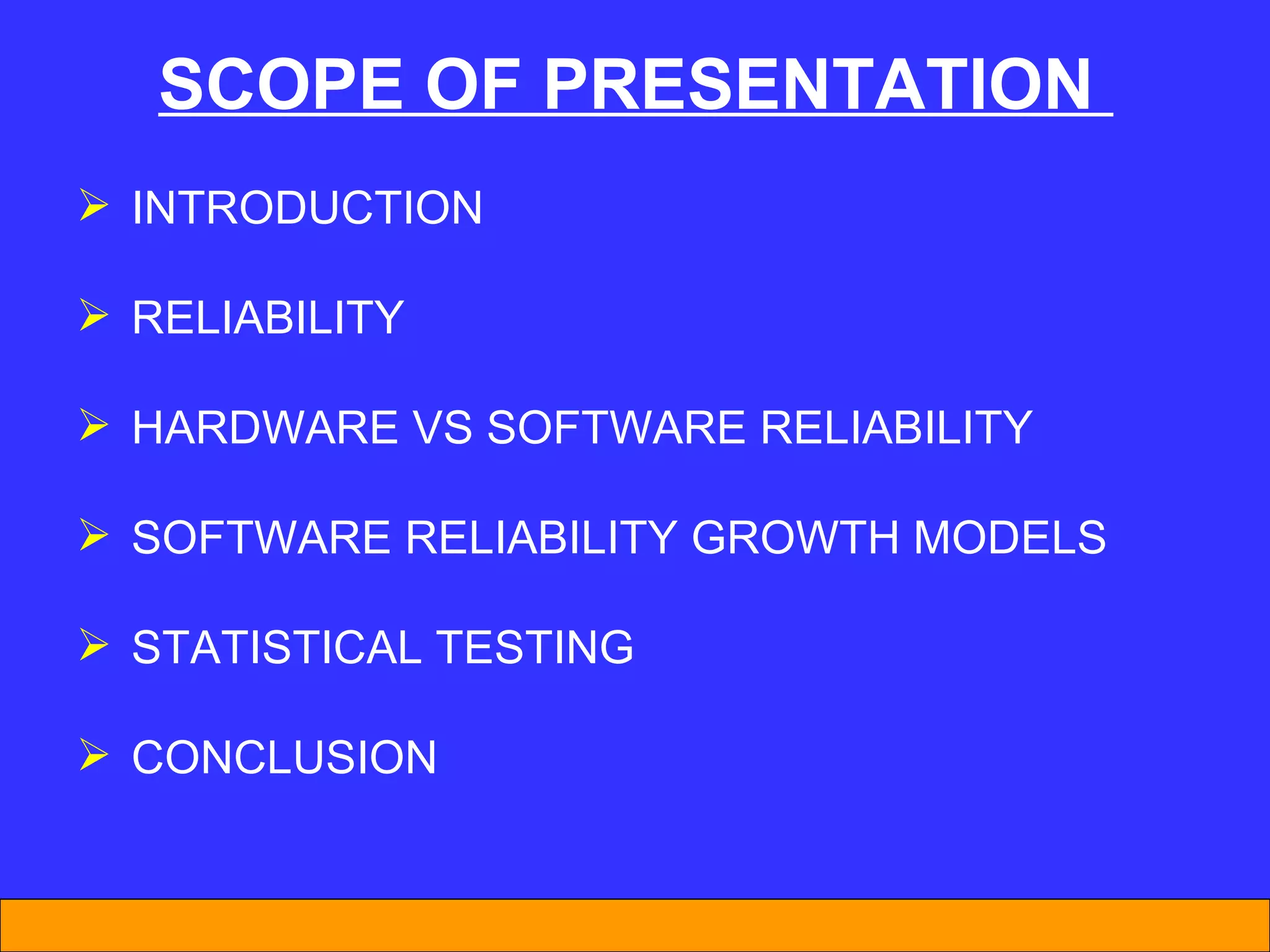 SCOPE OF PRESENTATION

➢ INTRODUCTION

➢ RELIABILITY

➢ HARDWARE VS SOFTWARE RELIABILITY

➢ SOFTWARE RELIABILITY GROWTH MODELS

➢ STATISTICAL TESTING

➢ CONCLUSION